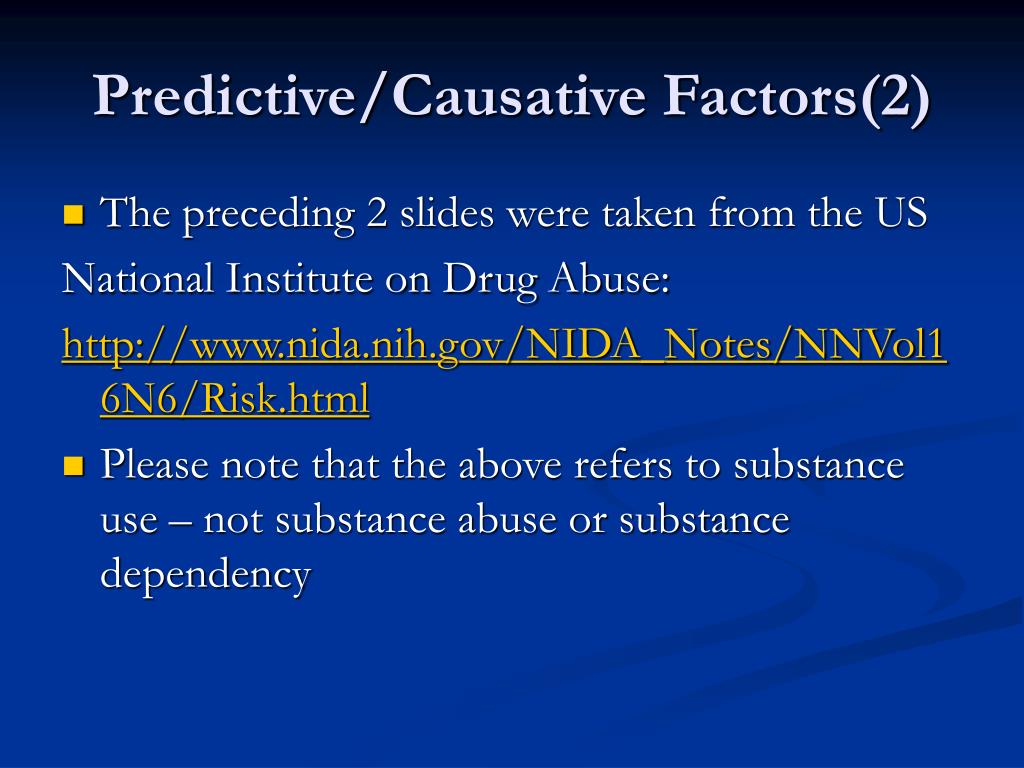 Predictive/Causative Factors(2)

The preceding 2 slides were taken from the US National Institute on Drug Abuse:
http://www.nida.nih.gov/NIDA_Notes/NNVol16N6/Risk.html

Please note that the above refers to substance use – not substance abuse or substance dependency